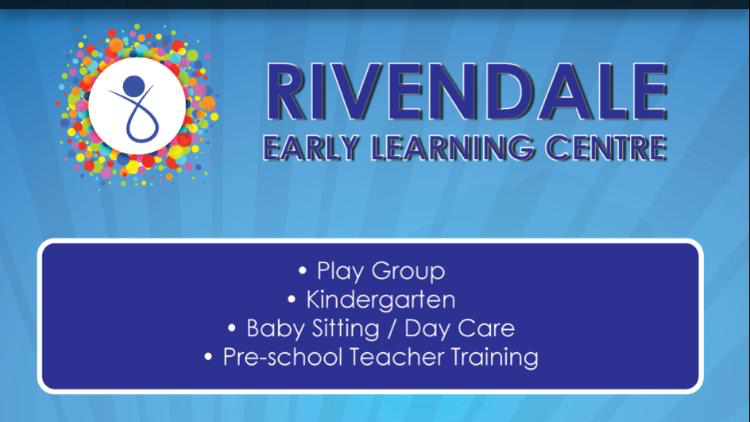 RIVENDALE
EARLY LEARNING CENTRE

• Play Group
• Kindergarten
• Baby Sitting / Day Care
• Pre-school Teacher Training